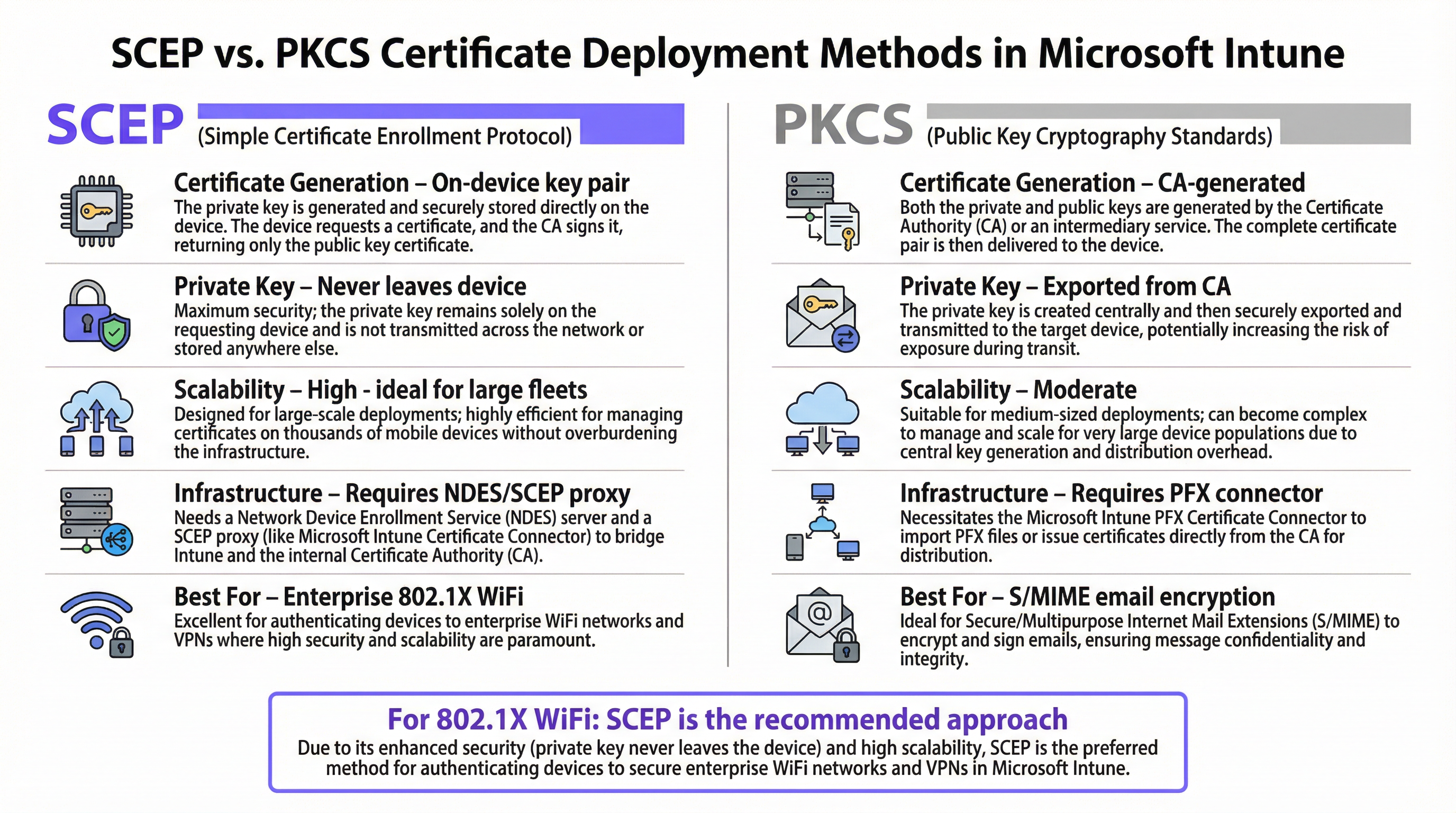 SCEP vs. PKCS Certificate Deployment Methods in Microsoft Intune

SCEP (Simple Certificate Enrollment Protocol)

Certificate Generation – On-device key pair
The private key is generated and securely stored directly on the device. The device requests a certificate, and the CA signs it, returning only the public key certificate.

Private Key – Never leaves device
Maximum security; the private key remains solely on the requesting device and is not transmitted across the network or stored anywhere else.

Scalability – High - ideal for large fleets
Designed for large-scale deployments; highly efficient for managing certificates on thousands of mobile devices without overburdening the infrastructure.

Infrastructure – Requires NDES/SCEP proxy
Needs a Network Device Enrollment Service (NDES) server and a SCEP proxy (like Microsoft Intune Certificate Connector) to bridge Intune and the internal Certificate Authority (CA).

Best For – Enterprise 802.1X WiFi
Excellent for authenticating devices to enterprise WiFi networks and VPNs where high security and scalability are paramount.

PKCS (Public Key Cryptography Standards)

Certificate Generation – CA-generated
Both the private and public keys are generated by the Certificate Authority (CA) or an intermediary service. The complete certificate pair is then delivered to the device.

Private Key – Exported from CA
The private key is created centrally and then securely exported and transmitted to the target device, potentially increasing the risk of exposure during transit.

Scalability – Moderate
Suitable for medium-sized deployments; can become complex to manage and scale for very large device populations due to central key generation and distribution overhead.

Infrastructure – Requires PFX connector
Necessitates the Microsoft Intune PFX Certificate Connector to import PFX files or issue certificates directly from the CA for distribution.

Best For – S/MIME email encryption
Ideal for Secure/Multipurpose Internet Mail Extensions (S/MIME) to encrypt and sign emails, ensuring message confidentiality and integrity.

For 802.1X WiFi: SCEP is the recommended approach
Due to its enhanced security (private key never leaves the device) and high scalability, SCEP is the preferred method for authenticating devices to secure enterprise WiFi networks and VPNs in Microsoft Intune.